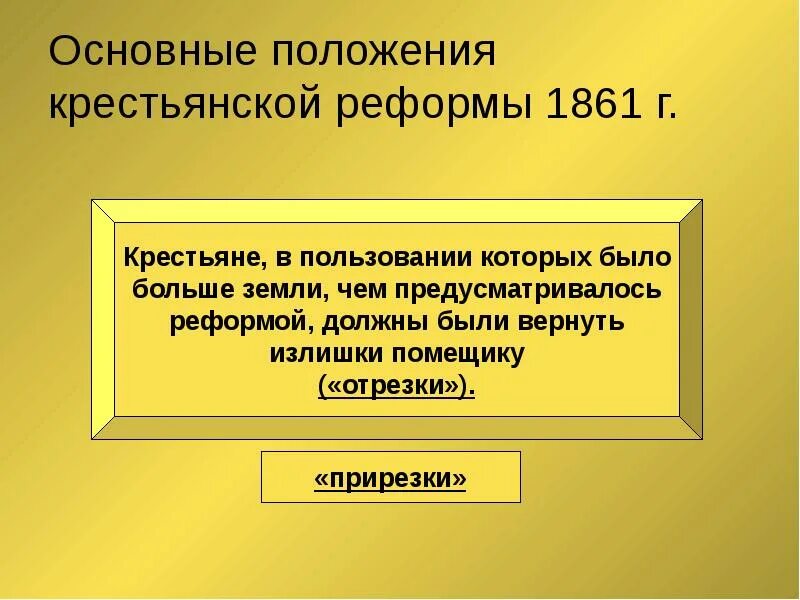 Основные положения крестьянской реформы 1861 г.

Крестьяне, в пользовании которых было больше земли, чем предусматривалось реформой, должны были вернуть излишки помещику («отрезки»).

«прирезки»